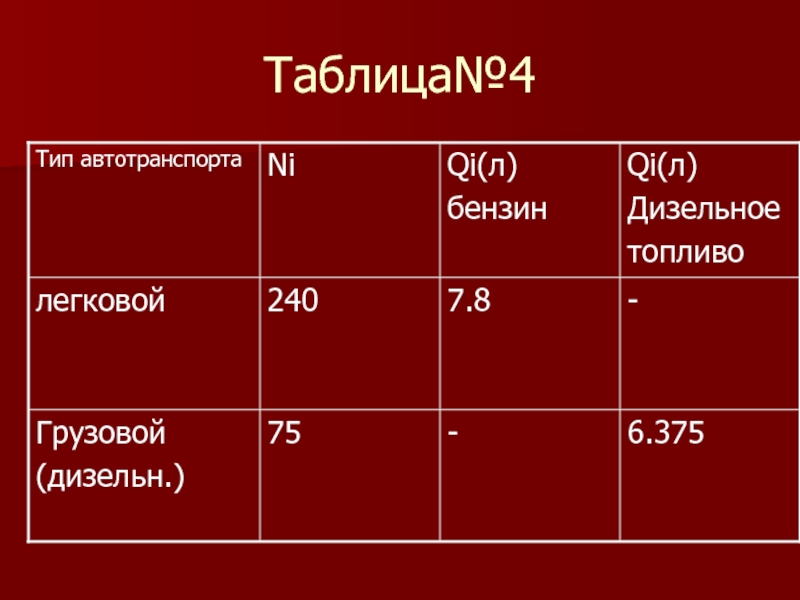 Таблица№4

| Тип автотранспорта | Ni | Qi(л) бензин | Qi(л) Дизельное топливо |
|---|---|---|---|
| легковой | 240 | 7.8 | - |
| Грузовой (дизельн.) | 75 | - | 6.375 |